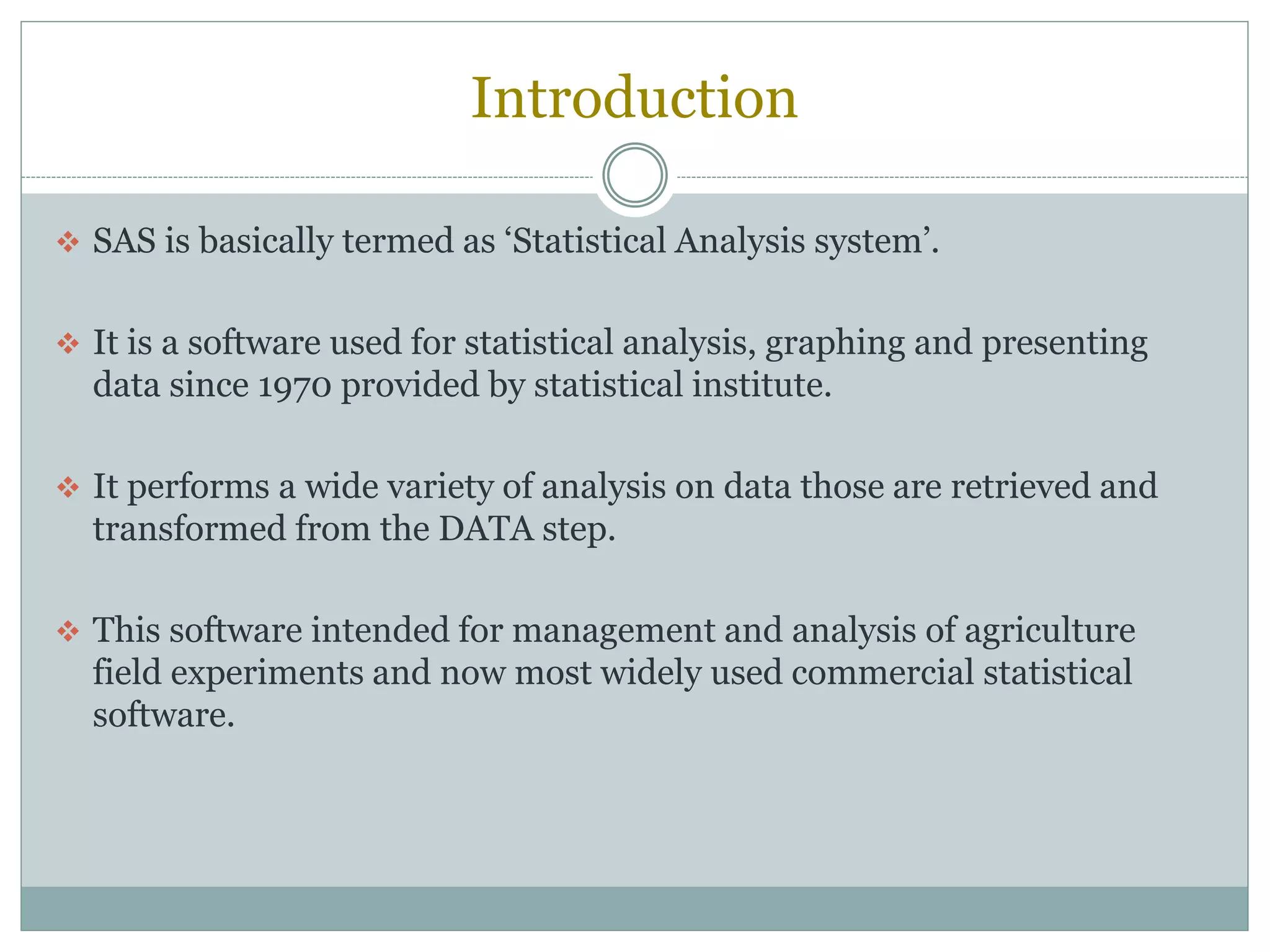 Introduction

❖ SAS is basically termed as ‘Statistical Analysis system’.

❖ It is a software used for statistical analysis, graphing and presenting data since 1970 provided by statistical institute.

❖ It performs a wide variety of analysis on data those are retrieved and transformed from the DATA step.

❖ This software intended for management and analysis of agriculture field experiments and now most widely used commercial statistical software.